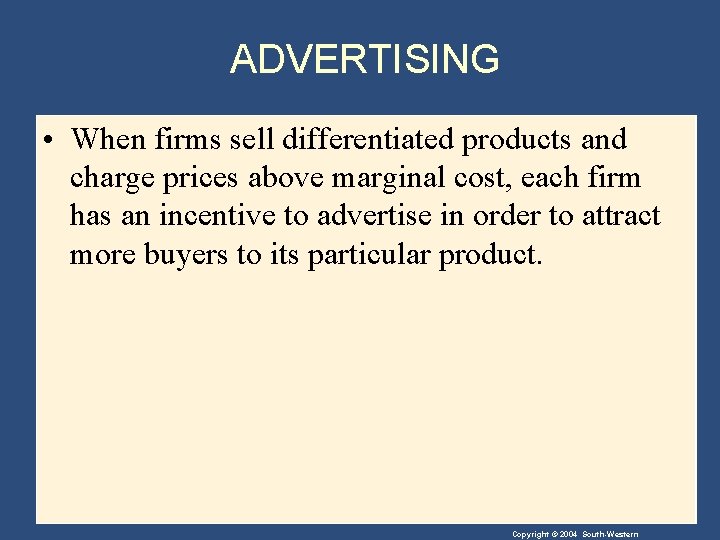 ADVERTISING

• When firms sell differentiated products and charge prices above marginal cost, each firm has an incentive to advertise in order to attract more buyers to its particular product.

Copyright © 2004 South-Western